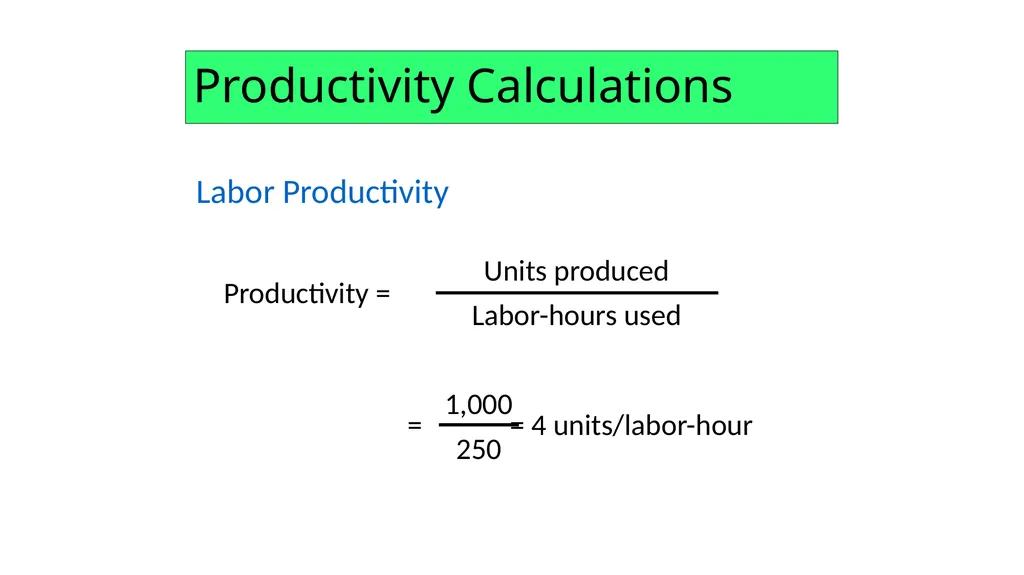 Productivity Calculations

Labor Productivity

Productivity = $\frac{\text{Units produced}}{\text{Labor-hours used}}$

= $\frac{1,000}{250}$ = 4 units/labor-hour